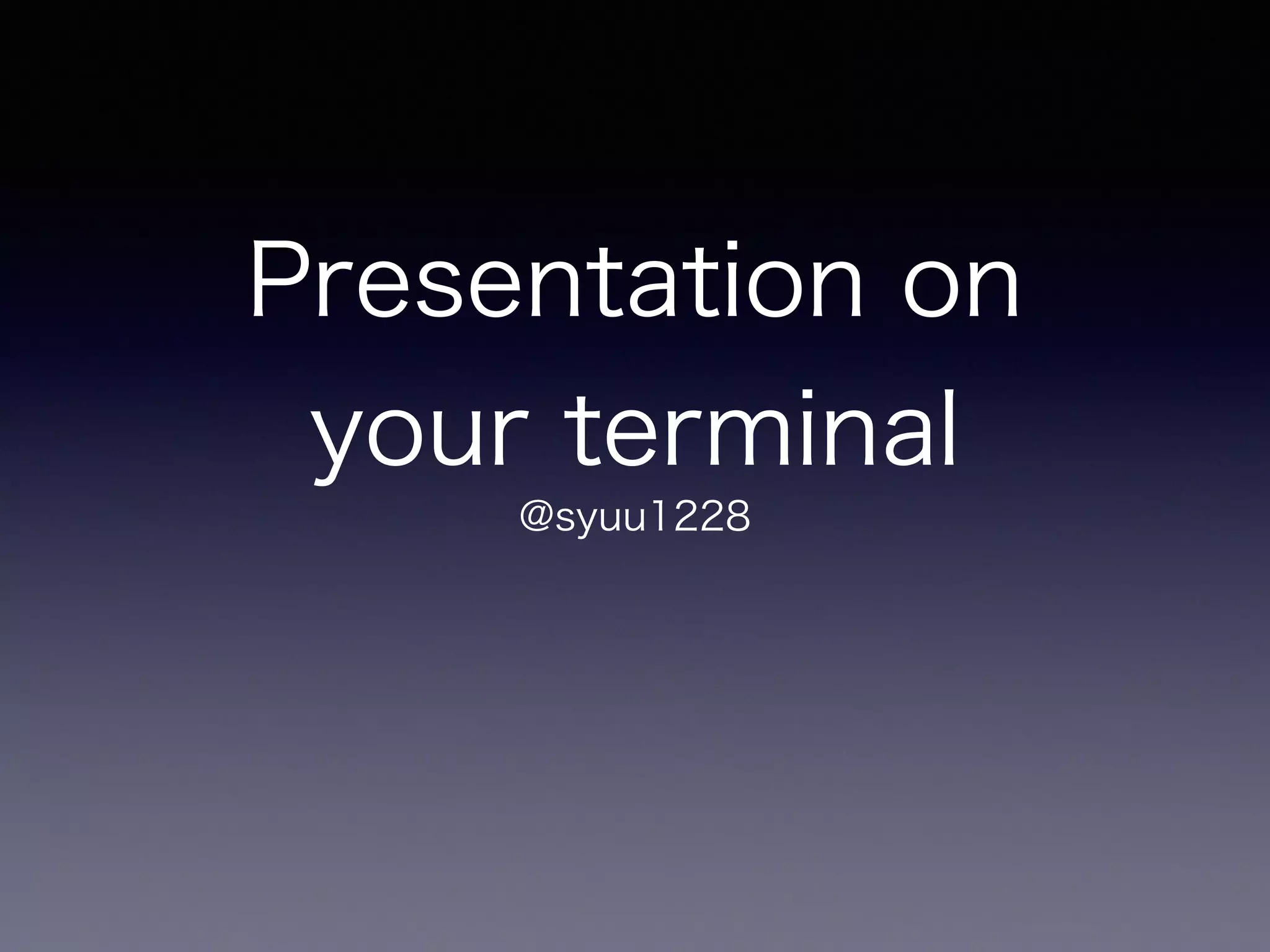 Presentation on your terminal

@syuu1228